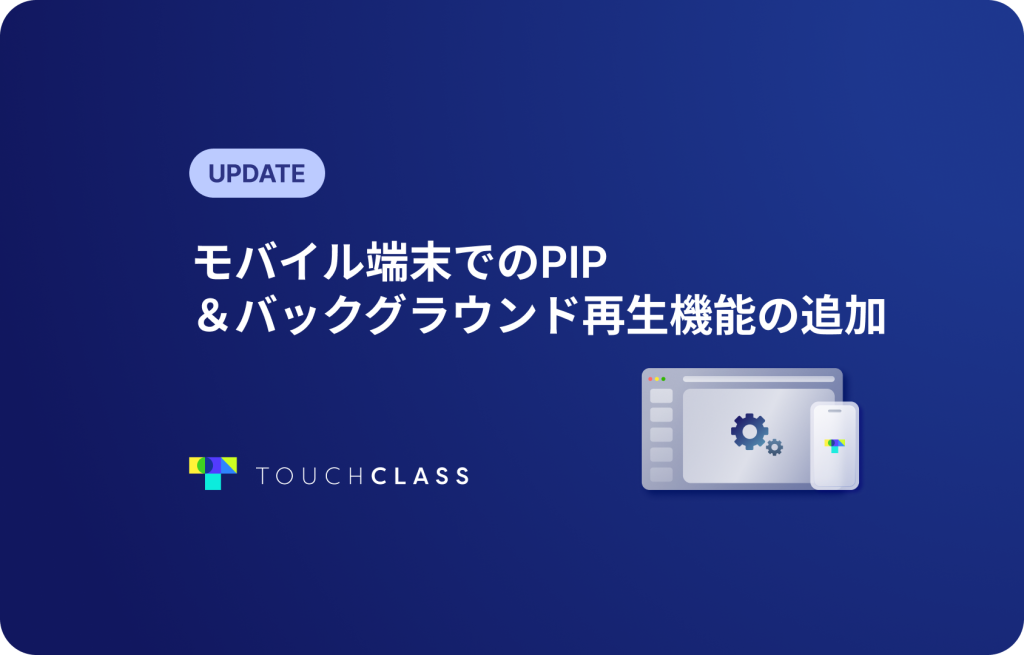 UPDATE

モバイル端末でのPIP
＆バックグラウンド再生機能の追加

TOUCHCLASS